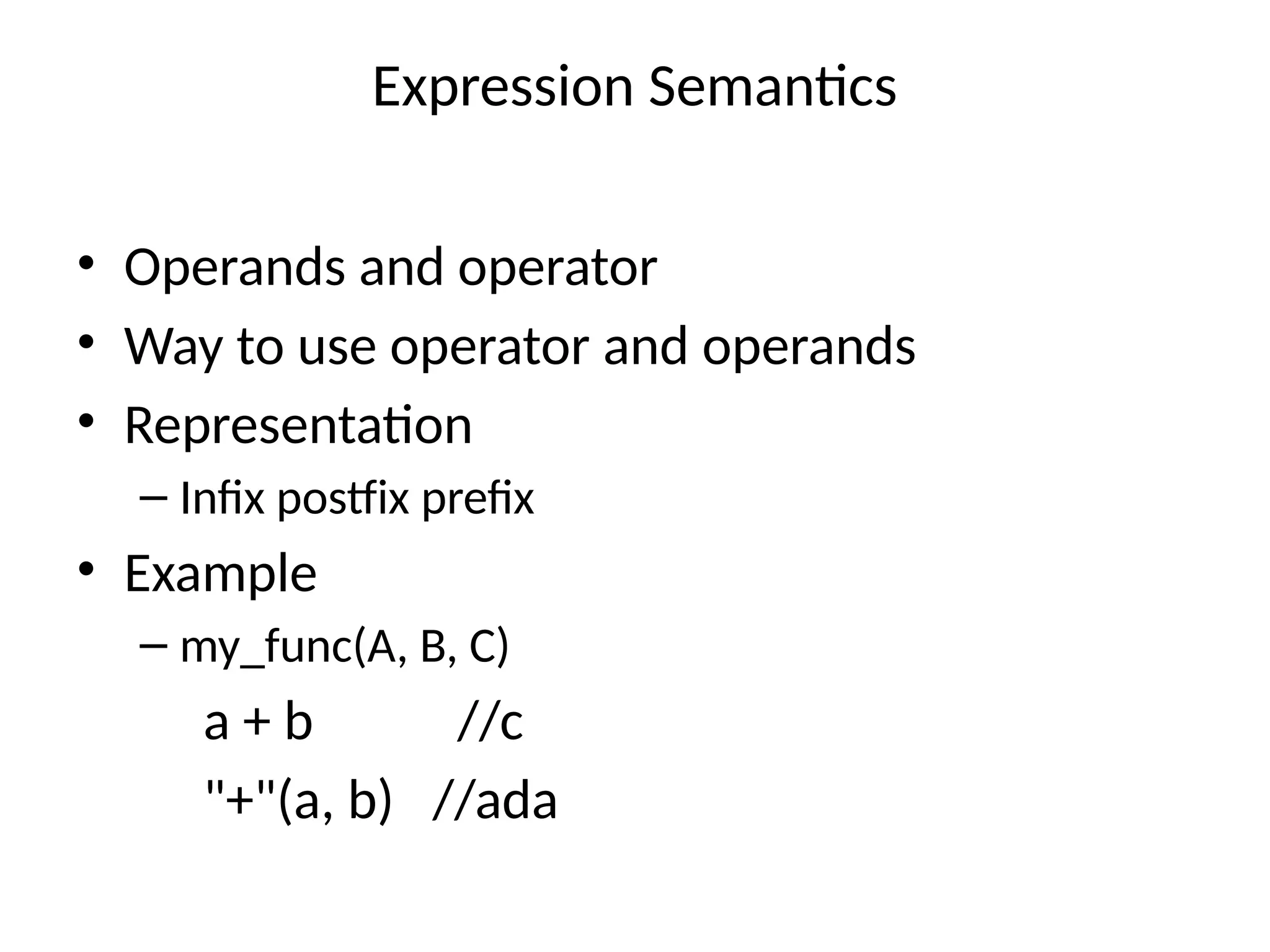 Expression Semantics

• Operands and operator
• Way to use operator and operands
• Representation
– Infix postfix prefix
• Example
– my_func(A, B, C)

a + b //c

"+"(a, b) //ada